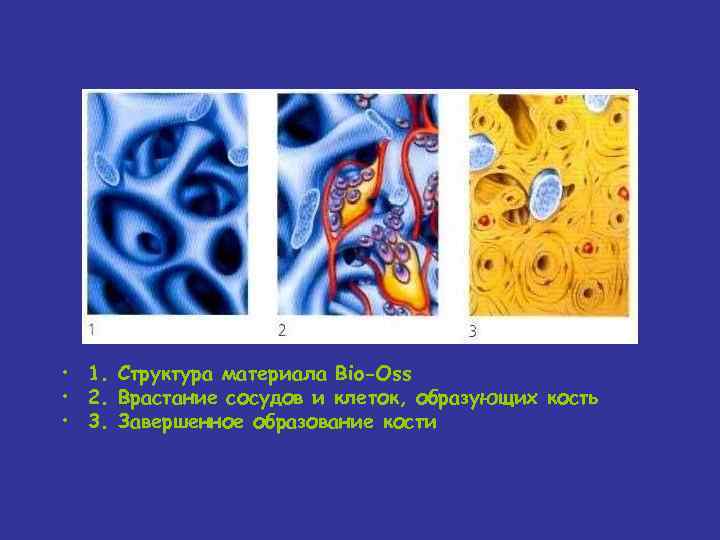 1

2

3

• 1. Структура материала Bio-Oss
• 2. Врастание сосудов и клеток, образующих кость
• 3. Завершенное образование кости